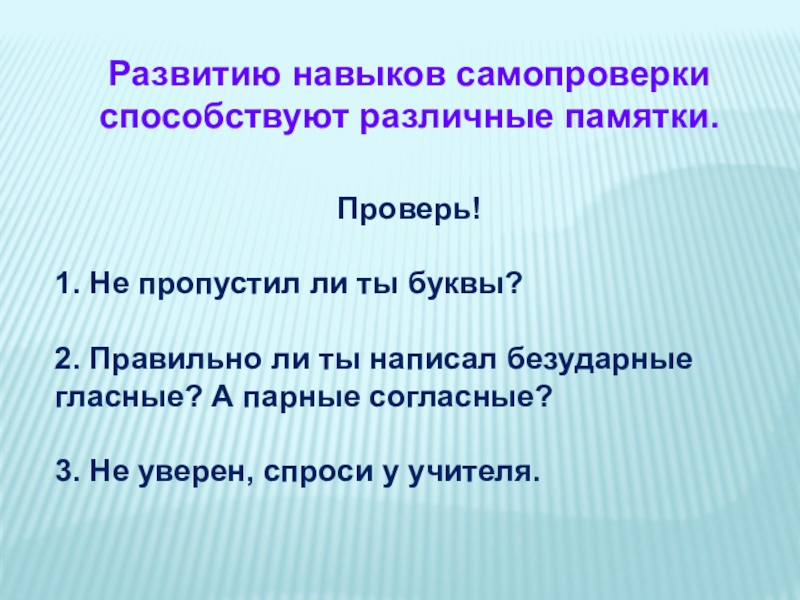 Развитию навыков самопроверки способствуют различные памятки.

Проверь!

1. Не пропустил ли ты буквы?

2. Правильно ли ты написал безударные гласные? А парные согласные?

3. Не уверен, спроси у учителя.